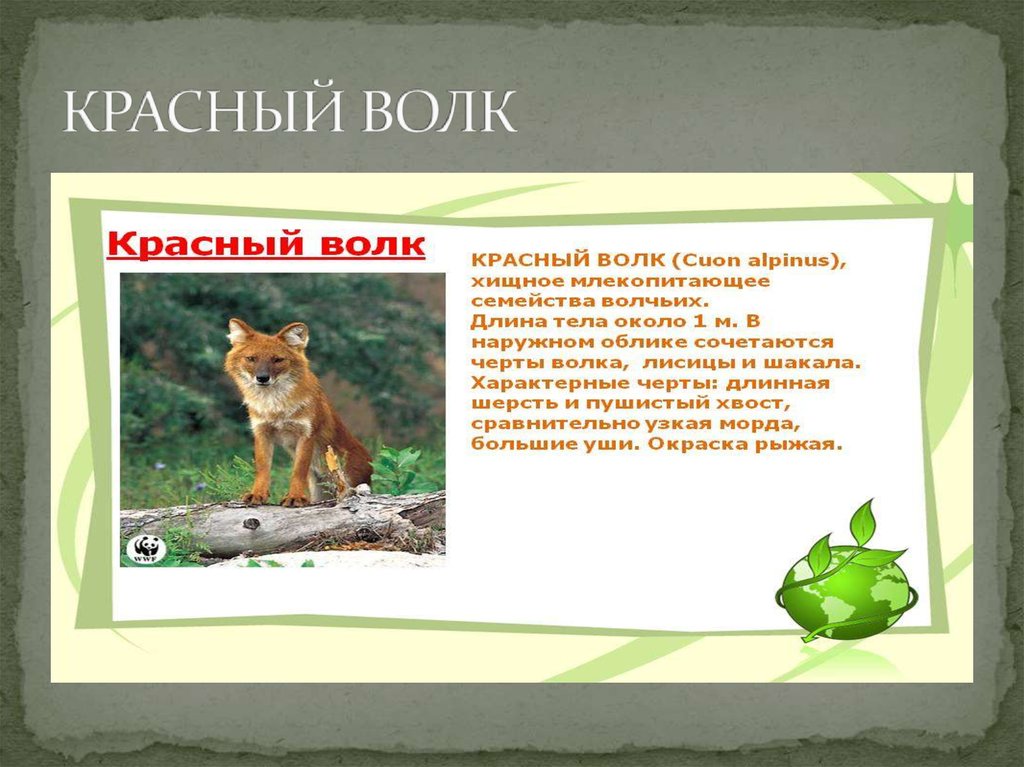 КРАСНЫЙ ВОЛК

Красный волк

КРАСНЫЙ ВОЛК (Cuon alpinus), хищное млекопитающее семейства волчьих. Длина тела около 1 м. В наружном облике сочетаются черты волка, лисицы и шакала. Характерные черты: длинная шерсть и пушистый хвост, сравнительно узкая морда, большие уши. Окраска рыжая.

WWF